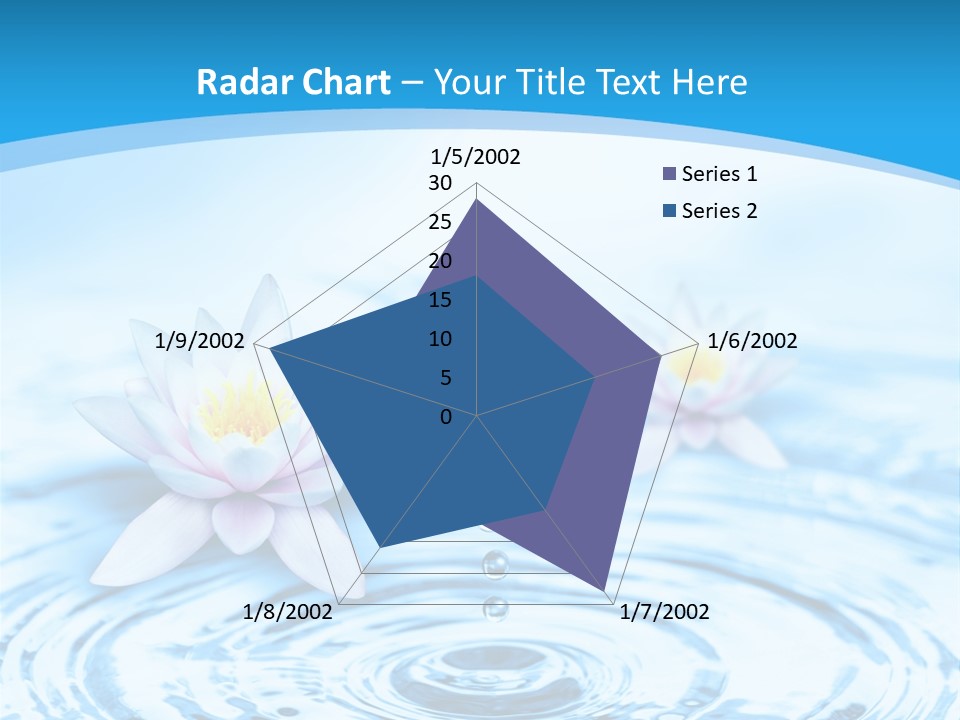 Radar Chart – Your Title Text Here

1/5/2002

30
25
20
15
10
5
0

1/6/2002

1/7/2002

1/8/2002

1/9/2002

Series 1
Series 2